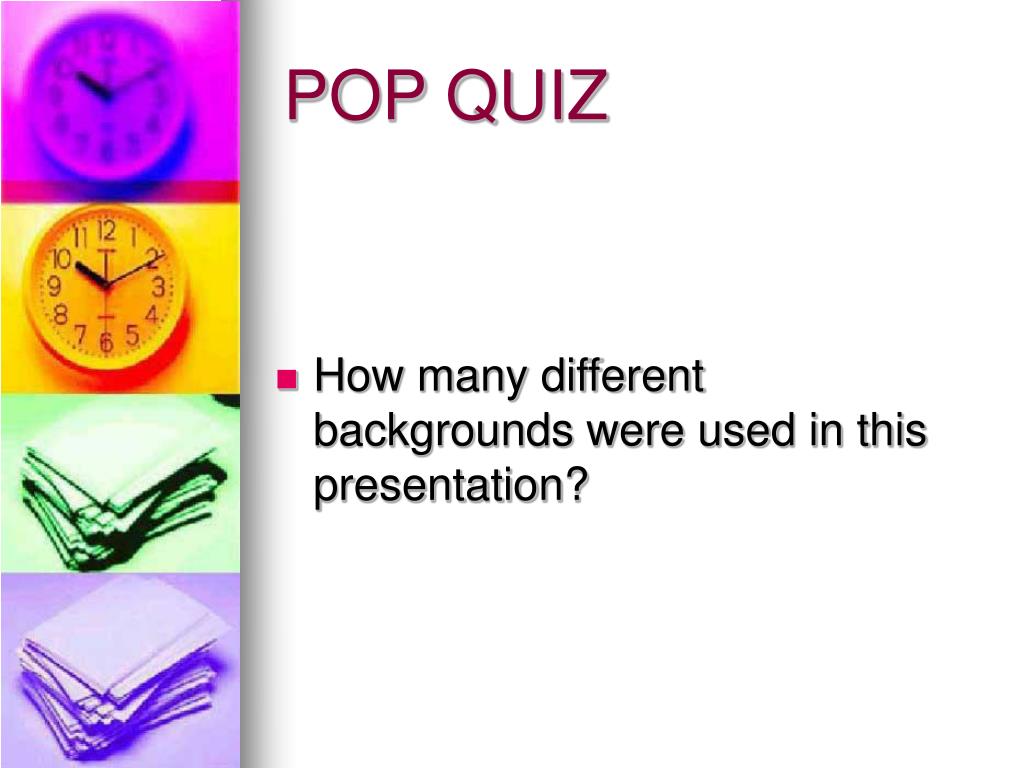 POP QUIZ

How many different backgrounds were used in this presentation?